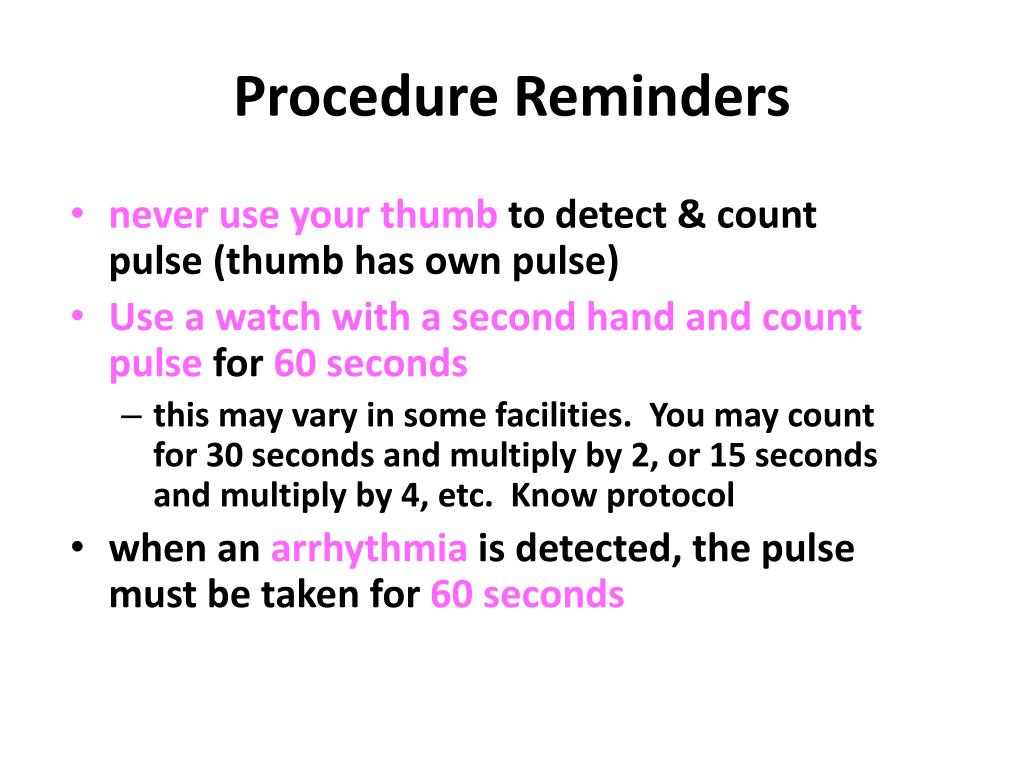 Procedure Reminders

• never use your thumb to detect & count pulse (thumb has own pulse)
• Use a watch with a second hand and count pulse for 60 seconds
– this may vary in some facilities. You may count for 30 seconds and multiply by 2, or 15 seconds and multiply by 4, etc. Know protocol
• when an arrhythmia is detected, the pulse must be taken for 60 seconds